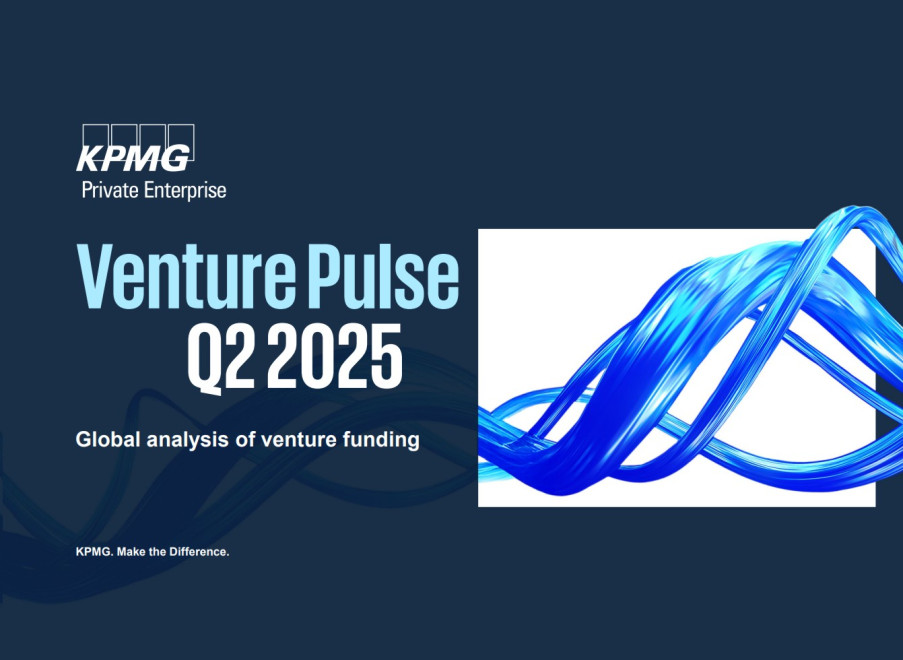 KPMG
Private Enterprise

Venture Pulse
Q2 2025

Global analysis of venture funding

KPMG. Make the Difference.